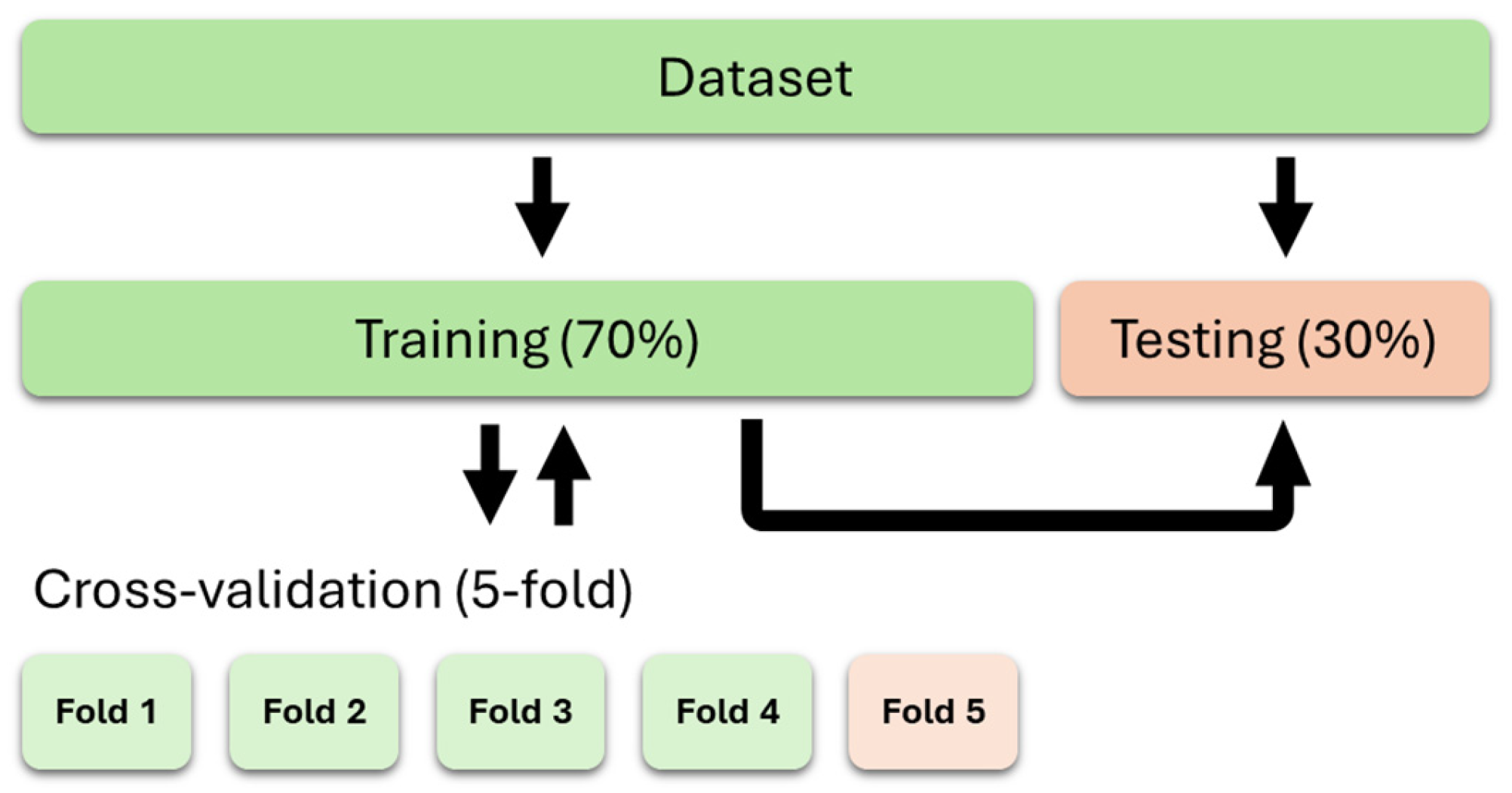 Dataset

Training (70%)

Testing (30%)

Cross-validation (5-fold)

Fold 1

Fold 2

Fold 3

Fold 4

Fold 5